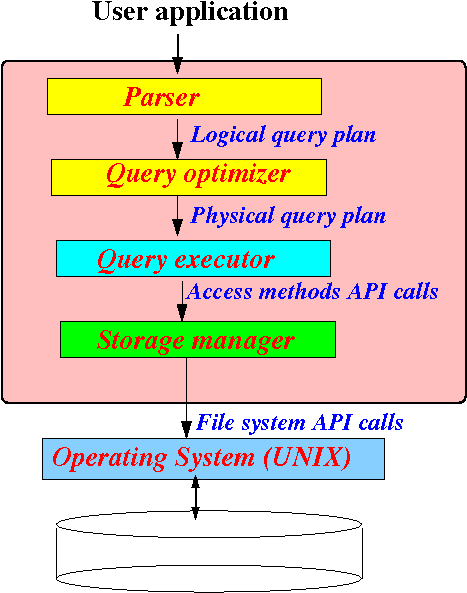 User application

Parser

Logical query plan

Query optimizer

Physical query plan

Query executor

Access methods API calls

Storage manager

File system API calls

Operating System (UNIX)